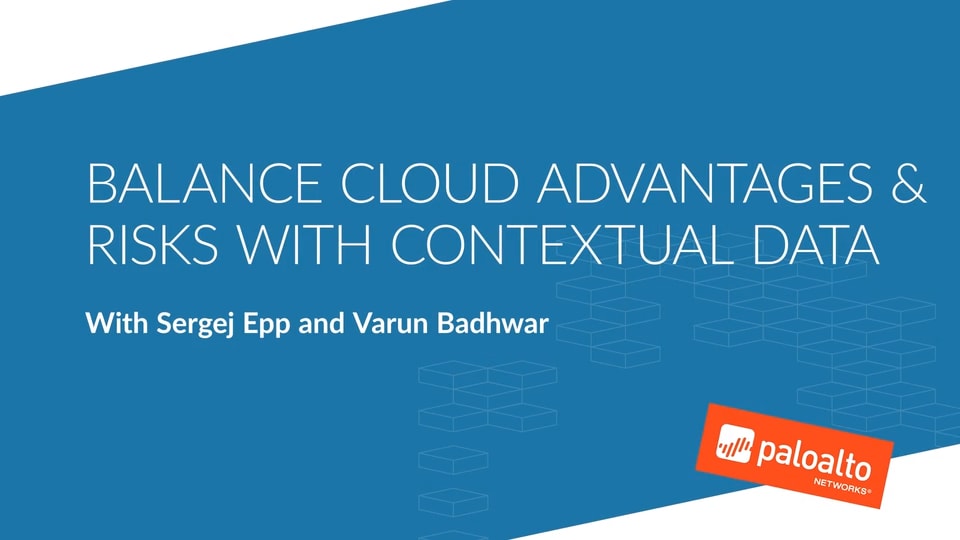 BALANCE CLOUD ADVANTAGES & RISKS WITH CONTEXTUAL DATA

With Sergej Epp and Varun Badhwar

paloalto
NETWORKS®